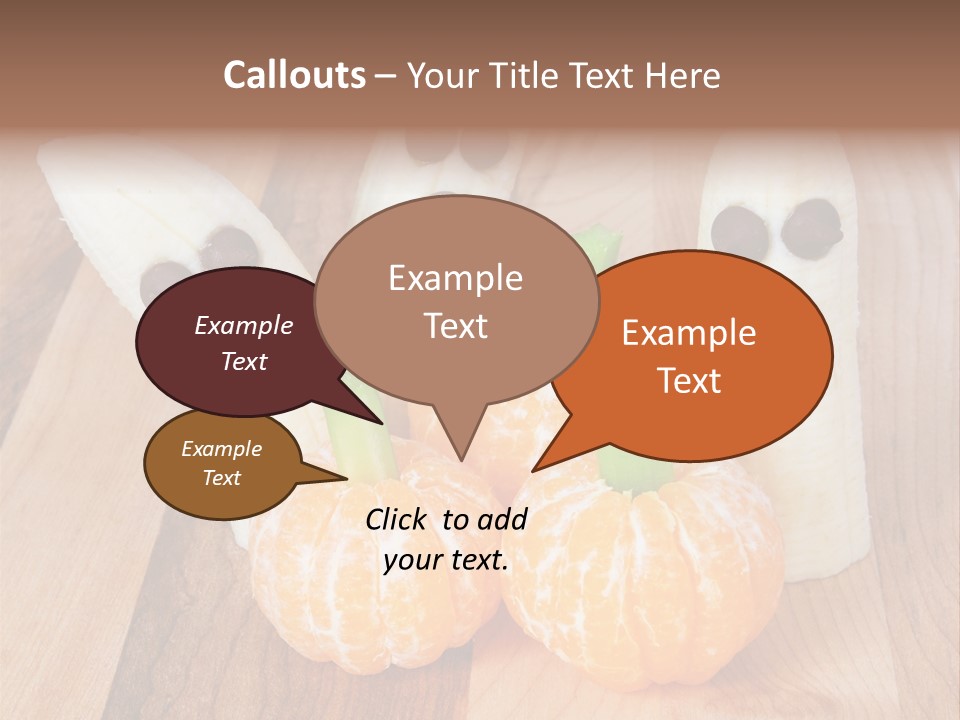 Callouts – Your Title Text Here

Example Text

Example Text

Example Text

Example Text

Click to add your text.